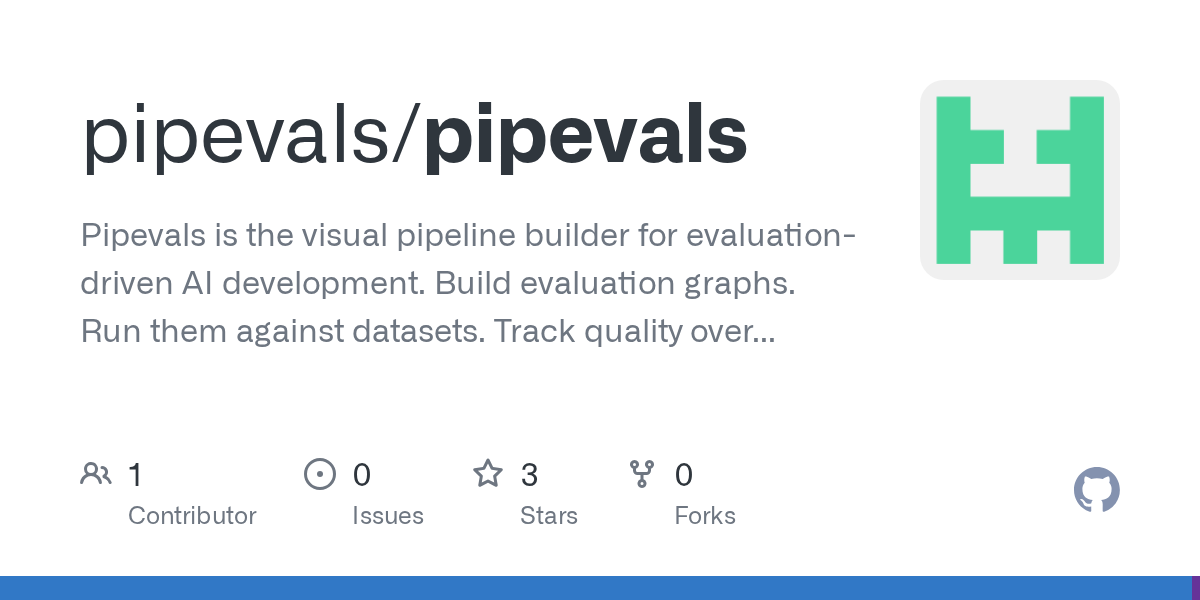 pipevals/pipevals

Pipevals is the visual pipeline builder for evaluation-driven AI development. Build evaluation graphs. Run them against datasets. Track quality over...

1 Contributor

0 Issues

3 Stars

0 Forks